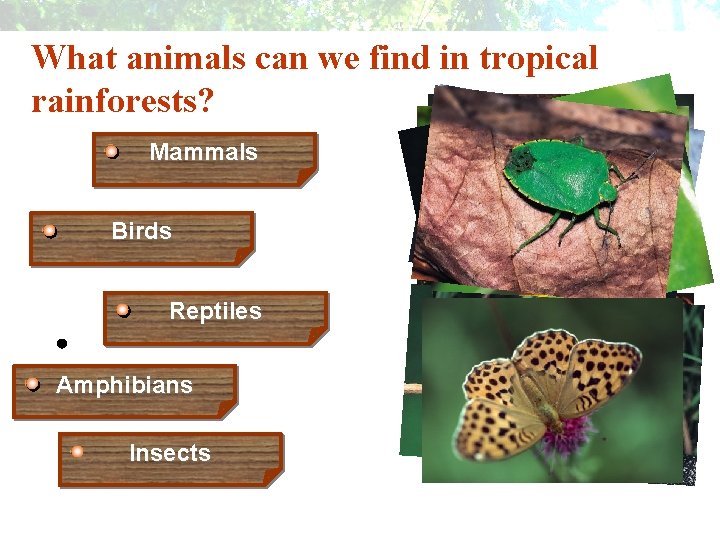 What animals can we find in tropical rainforests?

Mammals

Birds

Reptiles

Amphibians

Insects